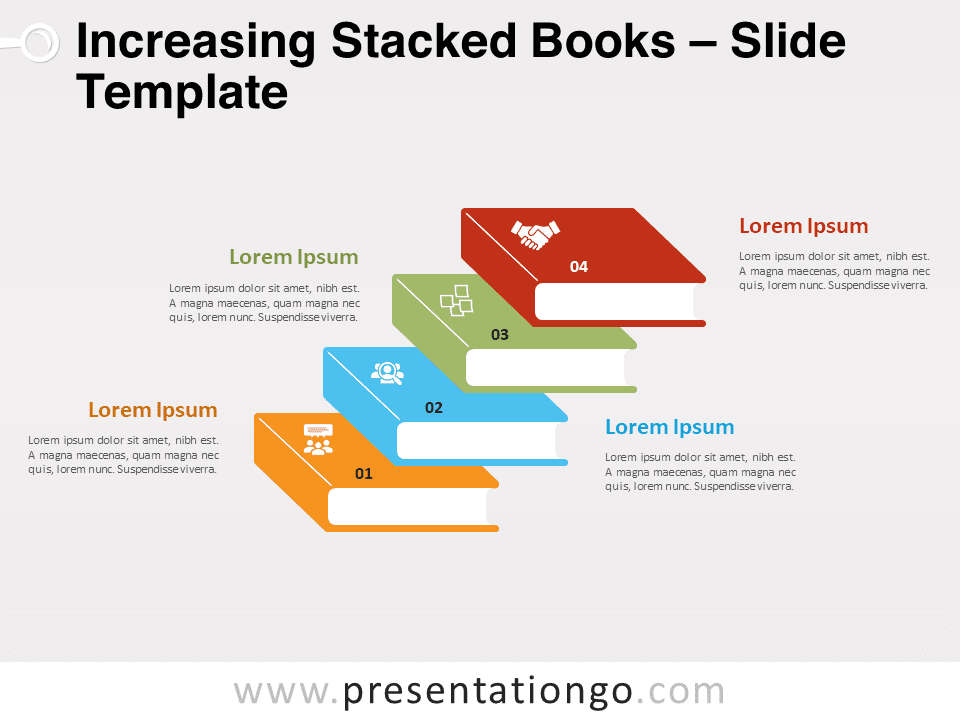 Increasing Stacked Books – Slide Template

Lorem Ipsum
Lorem ipsum dolor sit amet, nibh est. A magna maecenas, quam magna nec quis, lorem nunc. Suspendisse viverra.

Lorem Ipsum
Lorem ipsum dolor sit amet, nibh est. A magna maecenas, quam magna nec quis, lorem nunc. Suspendisse viverra.

04

03

02

01

Lorem Ipsum
Lorem ipsum dolor sit amet, nibh est. A magna maecenas, quam magna nec quis, lorem nunc. Suspendisse viverra.

Lorem Ipsum
Lorem ipsum dolor sit amet, nibh est. A magna maecenas, quam magna nec quis, lorem nunc. Suspendisse viverra.

www.presentationgo.com